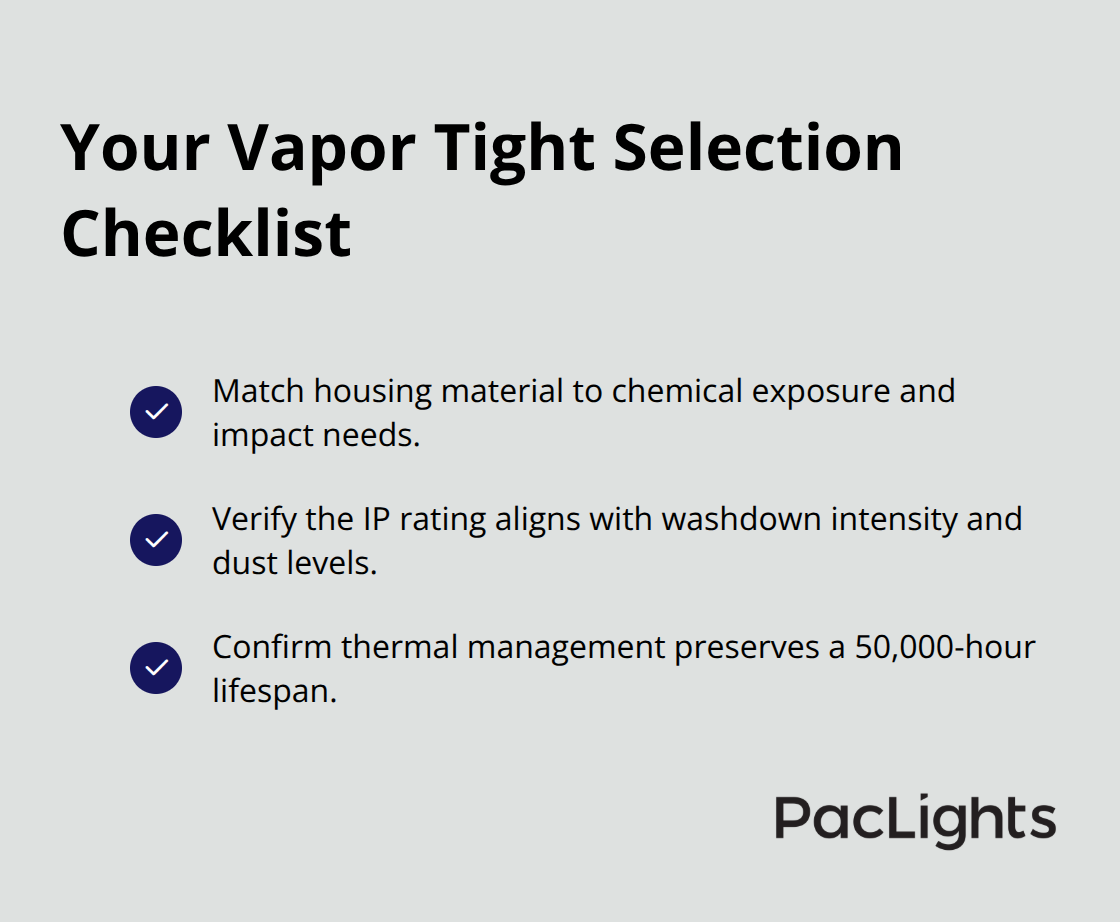 Your Vapor Tight Selection Checklist

Match housing material to chemical exposure and impact needs.

Verify the IP rating aligns with washdown intensity and dust levels.

Confirm thermal management preserves a 50,000-hour lifespan.

PacLights